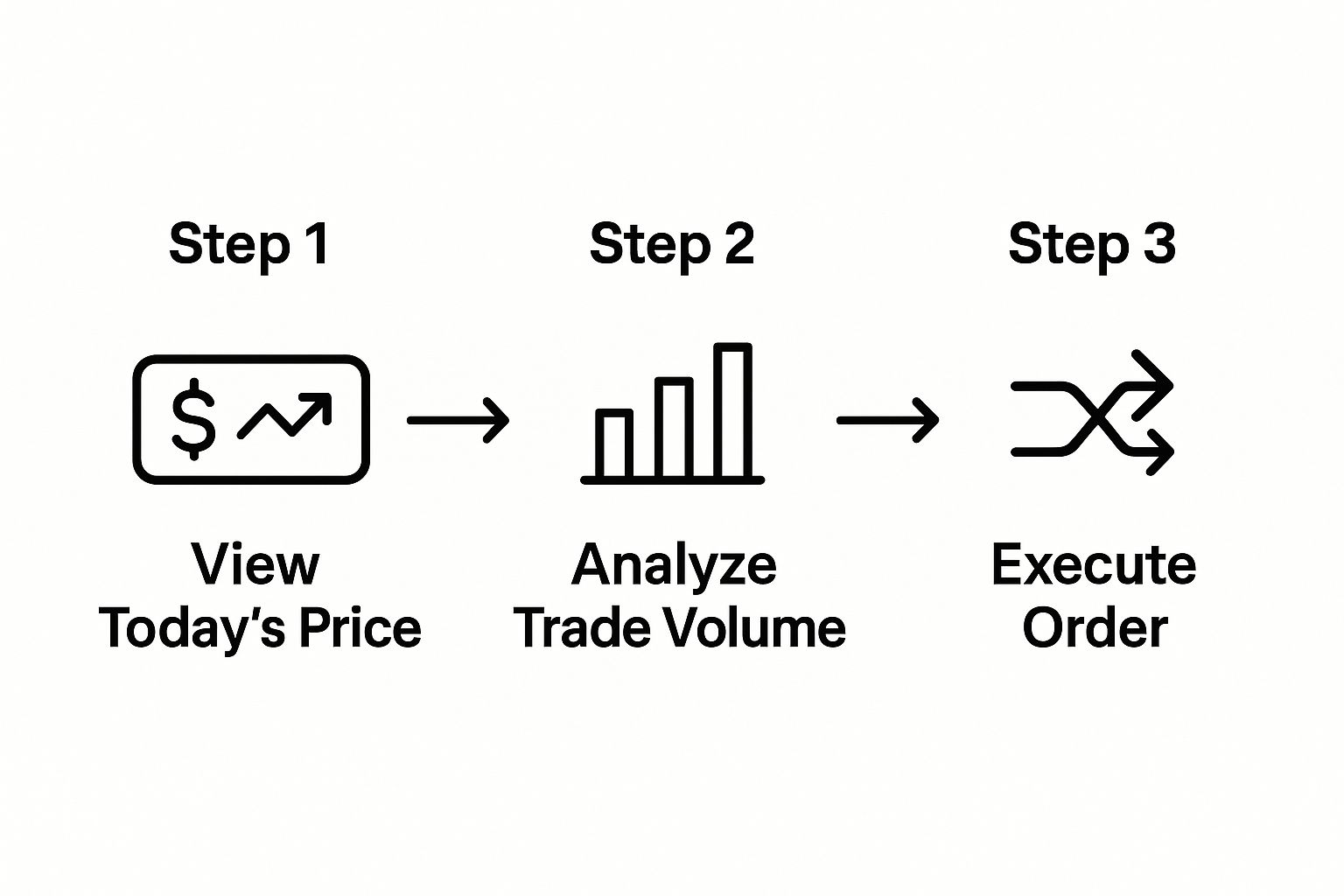 Step 1

$

View
Today's Price

Step 2

Analyze
Trade Volume

Step 3

Execute
Order